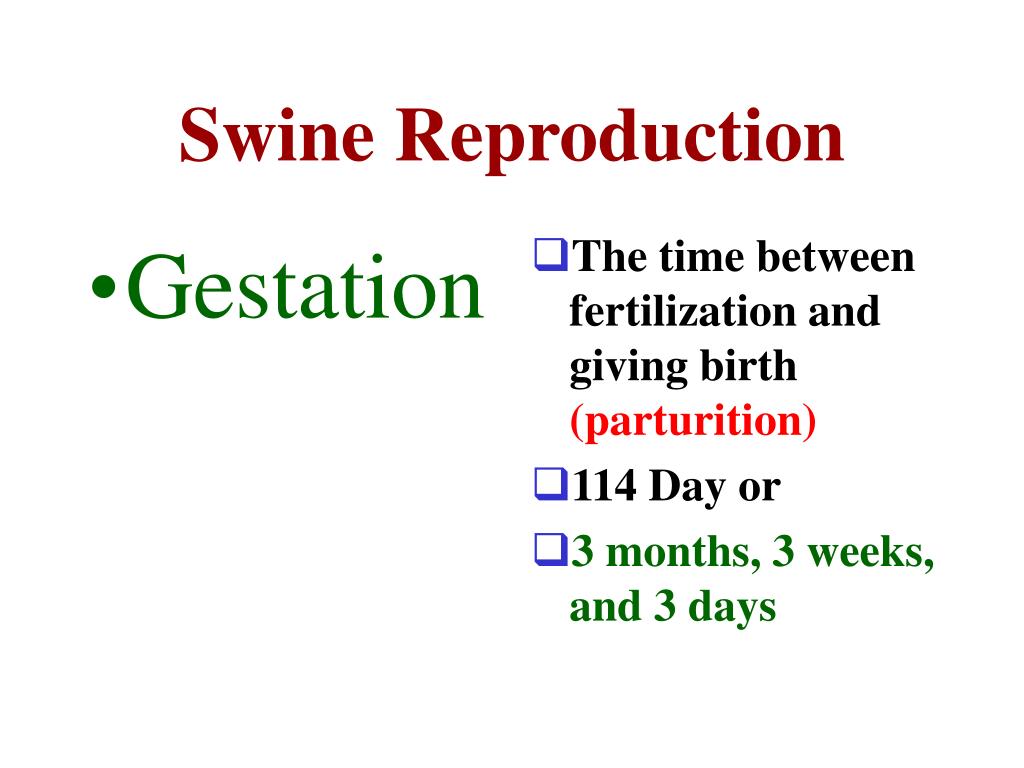 Swine Reproduction

•Gestation

❑The time between fertilization and giving birth (parturition)

❑114 Day or

❑3 months, 3 weeks, and 3 days